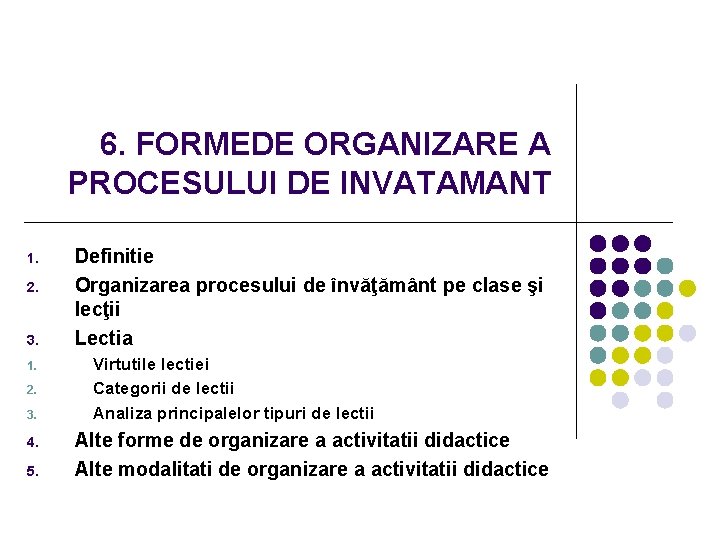 6. FORMEDE ORGANIZARE A PROCESULUI DE INVATAMANT

1. Definitie
2. Organizarea procesului de învăţământ pe clase şi lecţii
3. Lectia
1. Virtutile lectiei
2. Categorii de lectii
3. Analiza principalelor tipuri de lectii
4. Alte forme de organizare a activitatii didactice
5. Alte modalitati de organizare a activitatii didactice